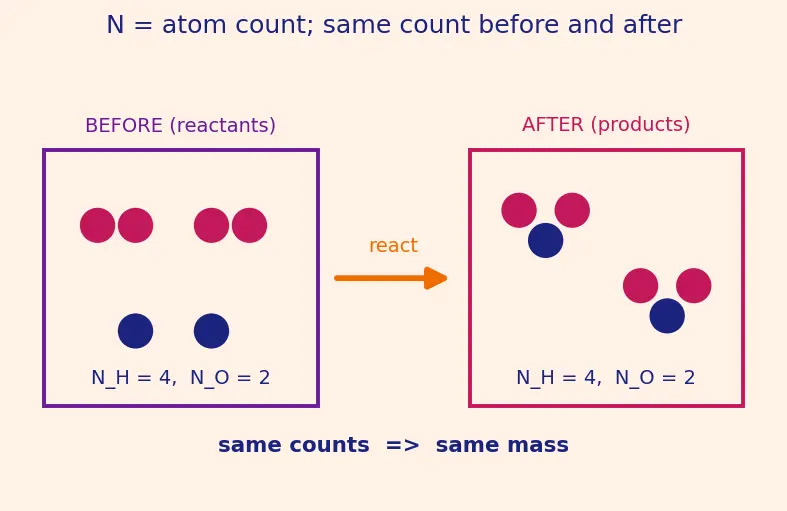 N = atom count; same count before and after

BEFORE (reactants)

N_H = 4,  N_O = 2

react

AFTER (products)

N_H = 4,  N_O = 2

same counts  =>  same mass